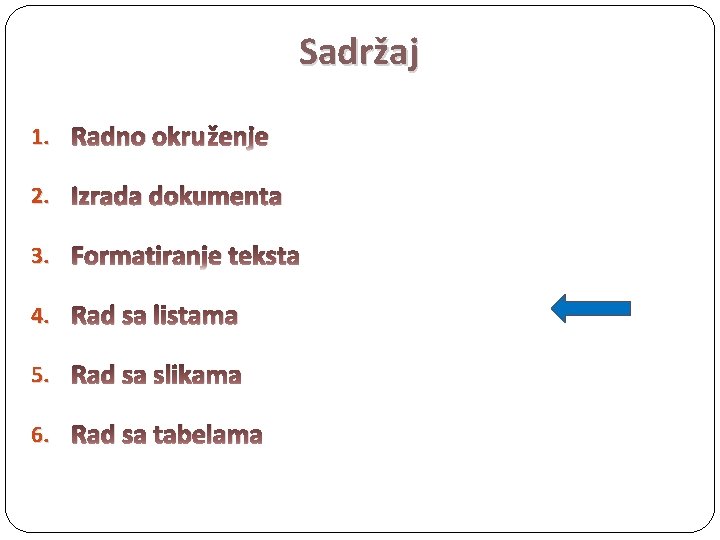 Sadržaj

1. Radno okruženje

2. Izrada dokumenta

3. Formatiranje teksta

4. Rad sa listama

5. Rad sa slikama

6. Rad sa tabelama